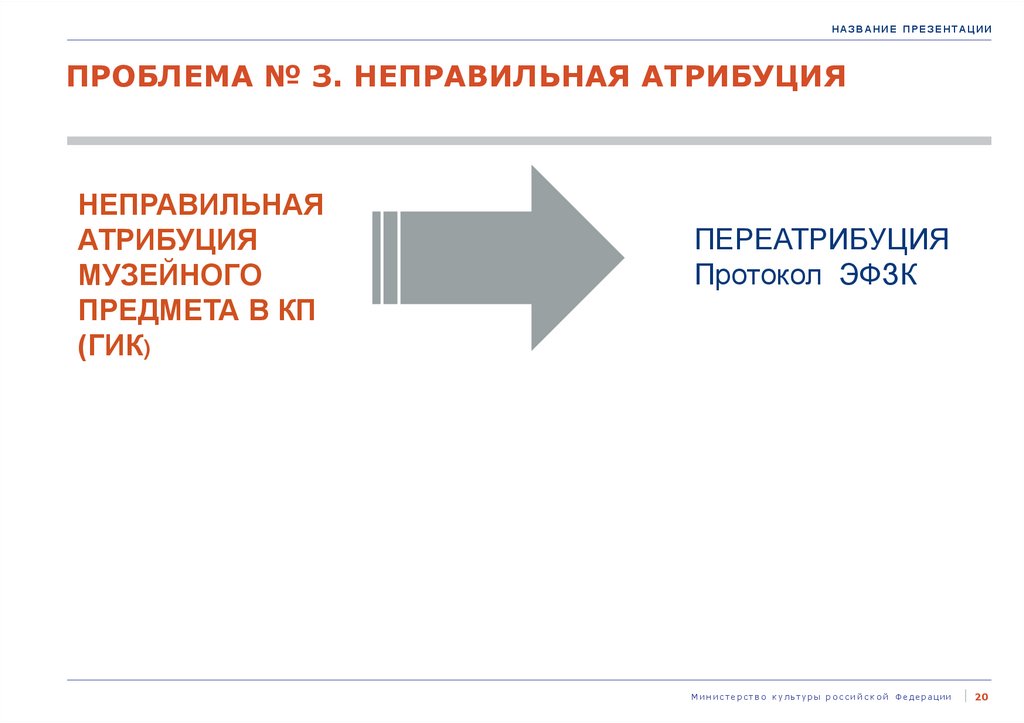 НАЗВАНИЕ ПРЕЗЕНТАЦИИ

ПРОБЛЕМА № 3. НЕПРАВИЛЬНАЯ АТРИБУЦИЯ

НЕПРАВИЛЬНАЯ АТРИБУЦИЯ МУЗЕЙНОГО ПРЕДМЕТА В КП (ГИК)

ПЕРЕАТРИБУЦИЯ
Протокол ЭФЗК

Министерство культуры российской Федерации | 20